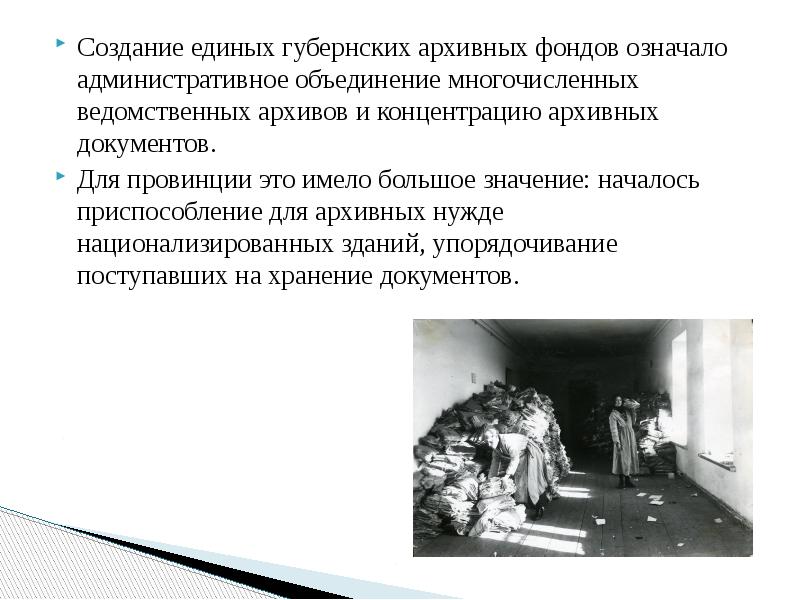 Создание единых губернских архивных фондов означало административное объединение многочисленных ведомственных архивов и концентрацию архивных документов.

Для провинции это имело большое значение: началось приспособление для архивных нужде национализированных зданий, упорядочивание поступавших на хранение документов.